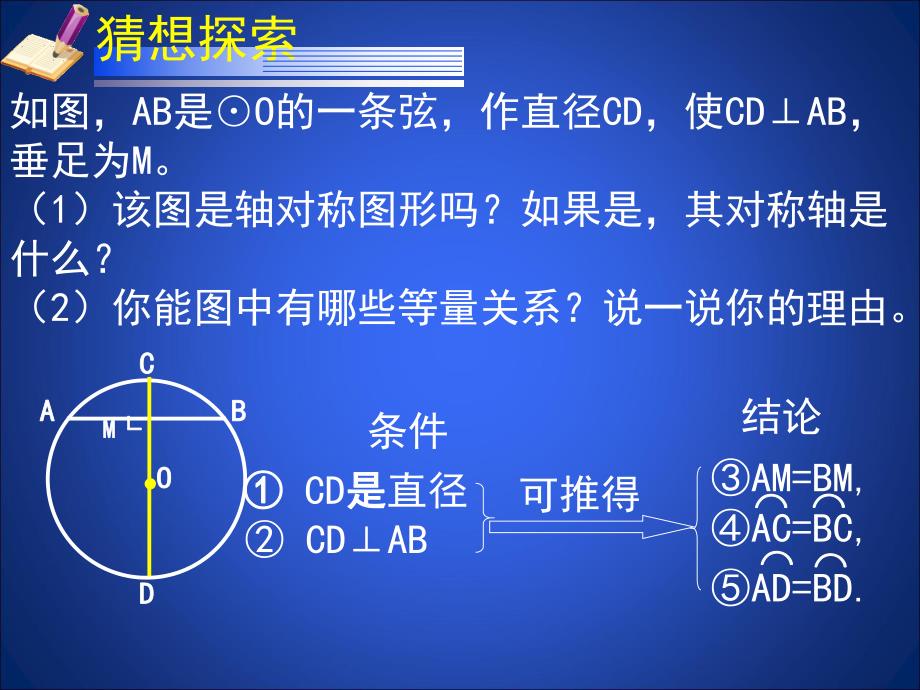 猜想探索

如图，AB是⊙O的一条弦，作直径CD，使CD⊥AB，垂足为M。

（1）该图是轴对称图形吗？如果是，其对称轴是什么？

（2）你能图中有哪些等量关系？说一说你的理由。

C
A
B
M
O
D

条件
① CD是直径
② CD⊥AB

可推得

结论
③AM=BM,
④$\overset{\frown}{AC}=\overset{\frown}{BC}$,
⑤$\overset{\frown}{AD}=\overset{\frown}{BD}$.